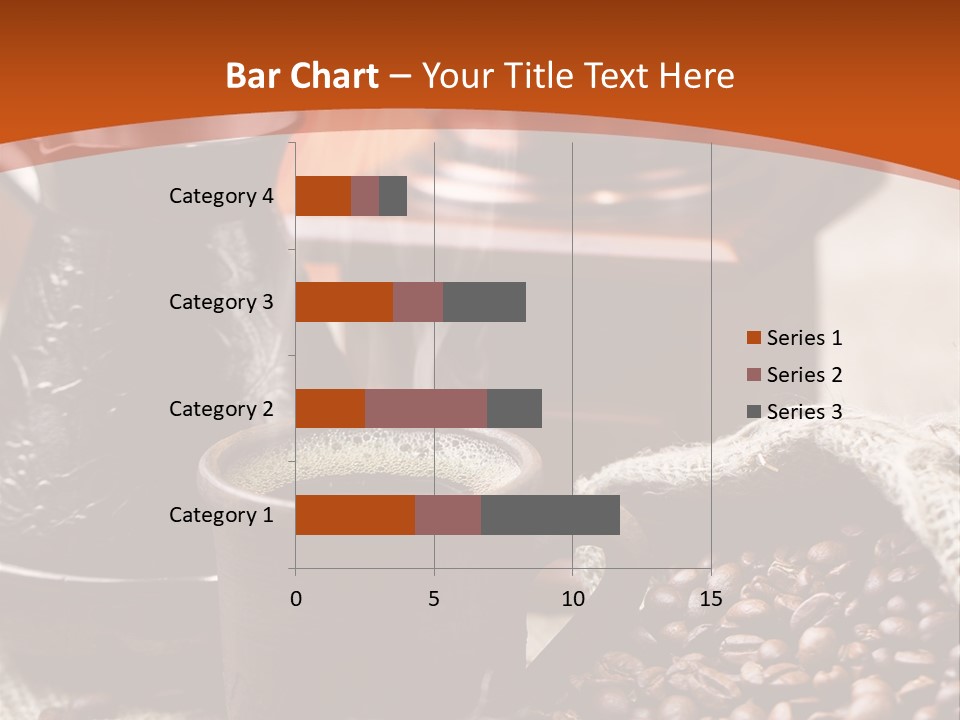 Bar Chart – Your Title Text Here

Category 4
Category 3
Category 2
Category 1

0
5
10
15

Series 1
Series 2
Series 3